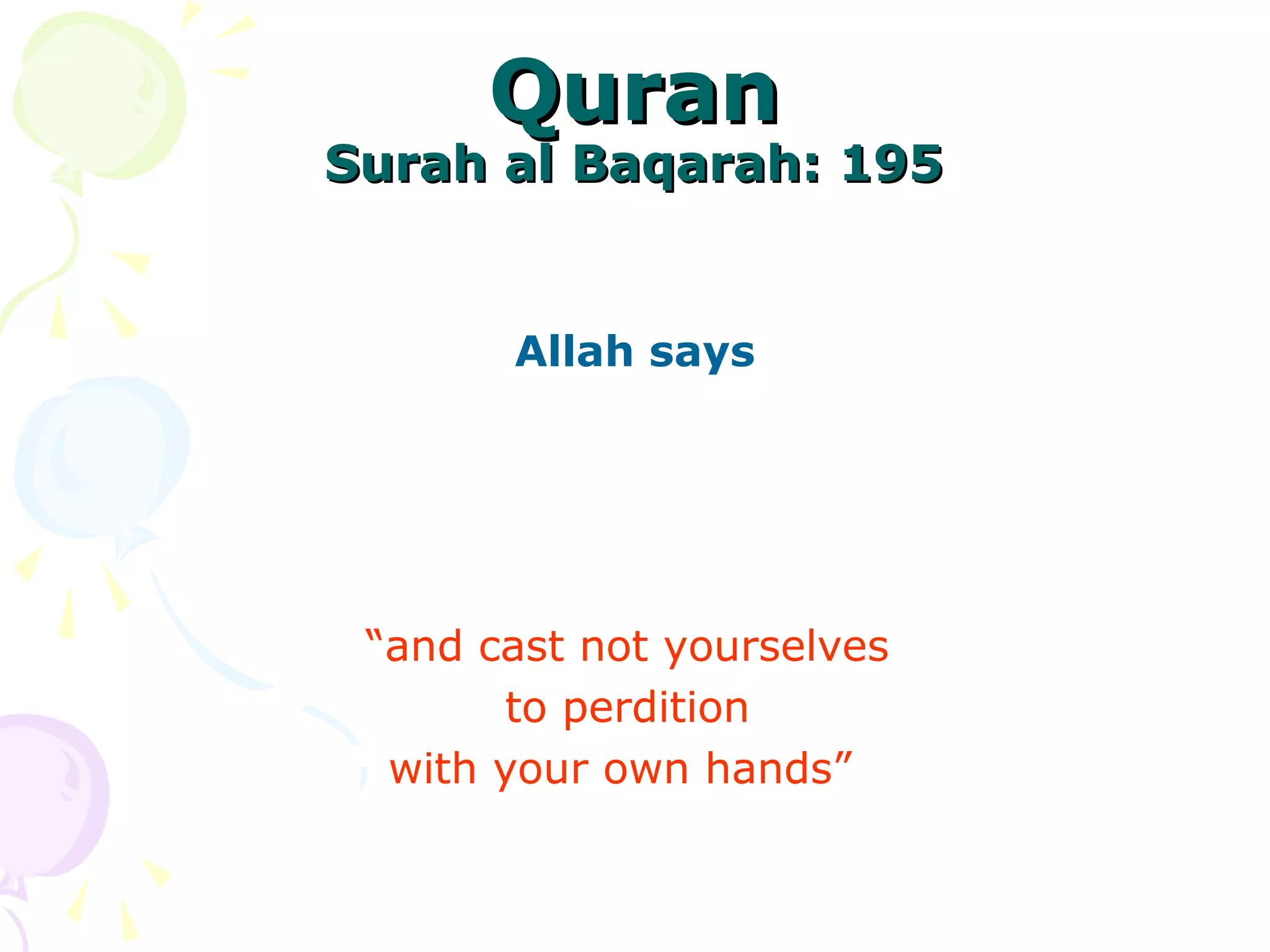 Quran
Surah al Baqarah: 195

Allah says

“and cast not yourselves to perdition with your own hands”